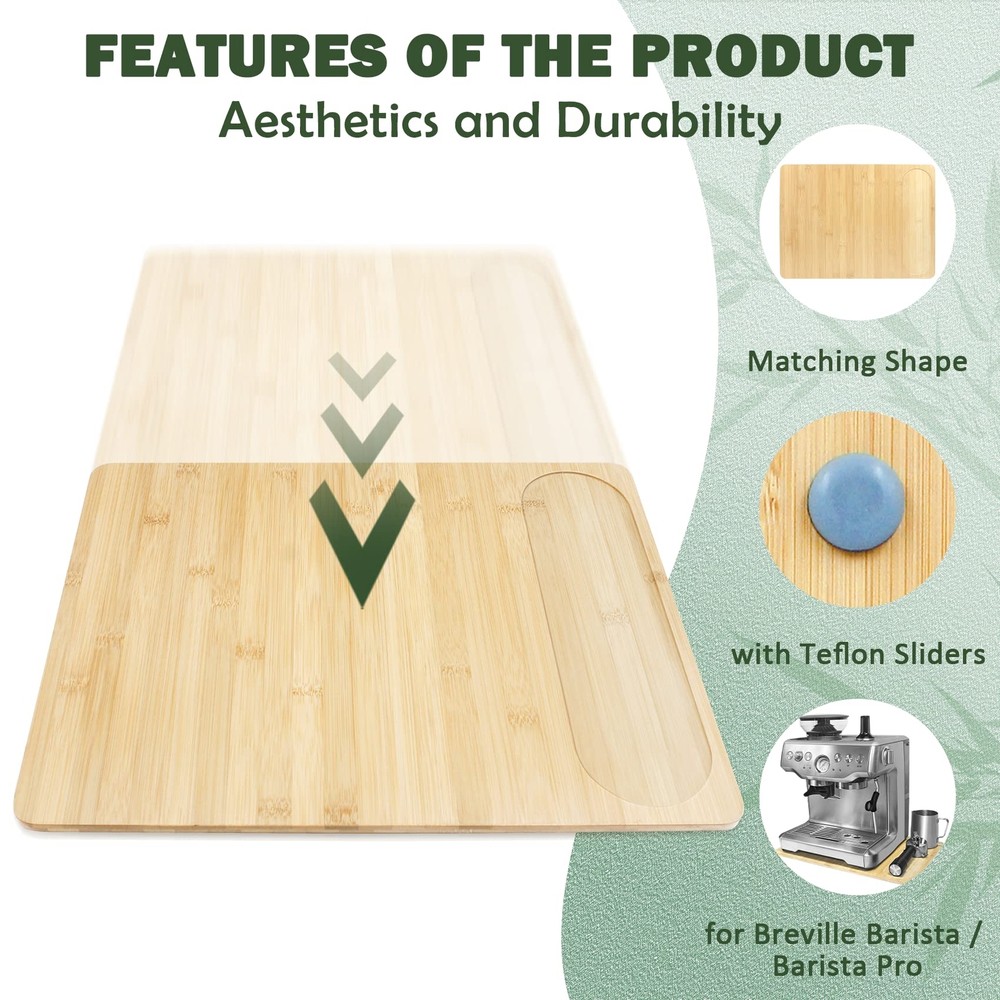 FEATURES OF THE PRODUCT
Aesthetics and Durability

Matching Shape

with Teflon Sliders

for Breville Barista / Barista Pro